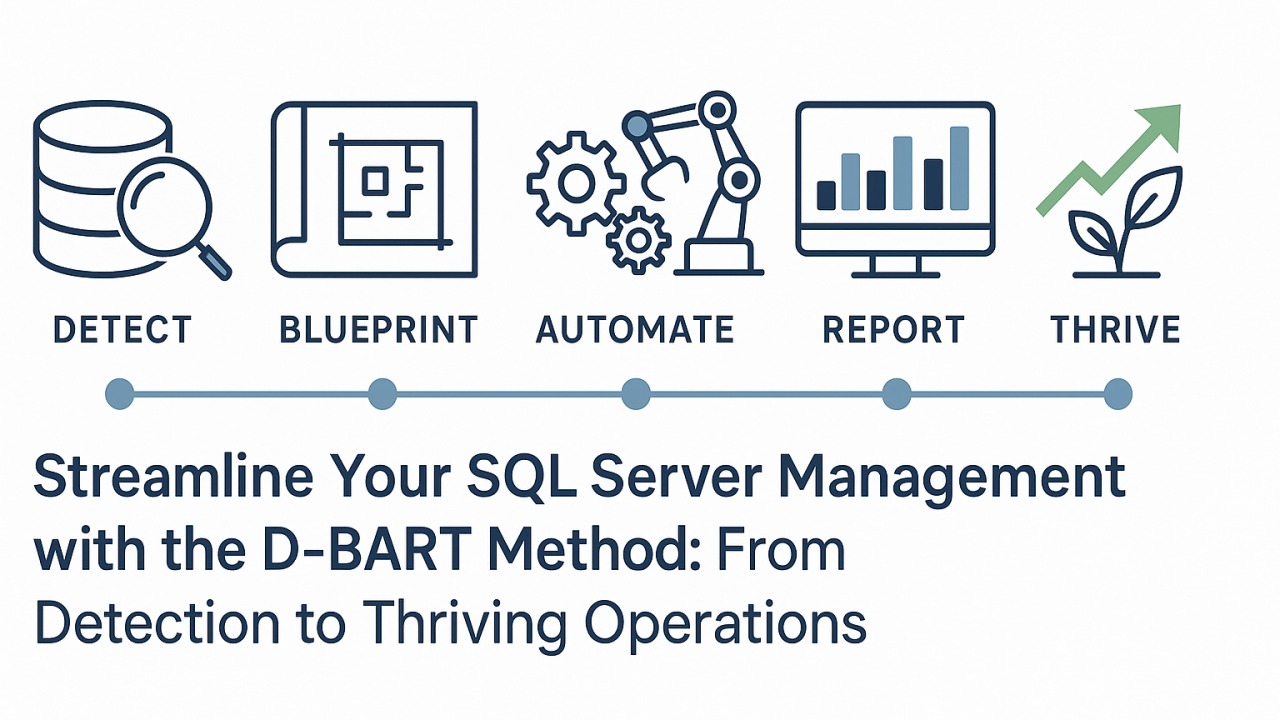 DETECT
BLUEPRINT
AUTOMATE
REPORT
THRIVE

Streamline Your SQL Server Management with the D-BART Method: From Detection to Thriving Operations